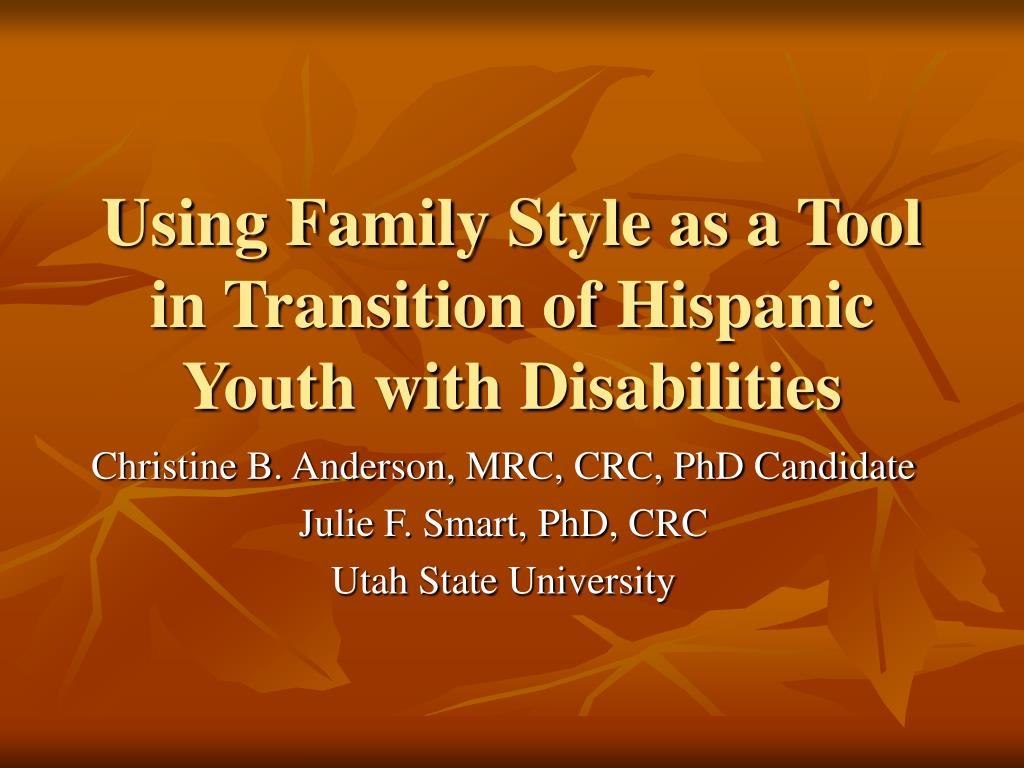 Using Family Style as a Tool in Transition of Hispanic Youth with Disabilities

Christine B. Anderson, MRC, CRC, PhD Candidate
Julie F. Smart, PhD, CRC
Utah State University